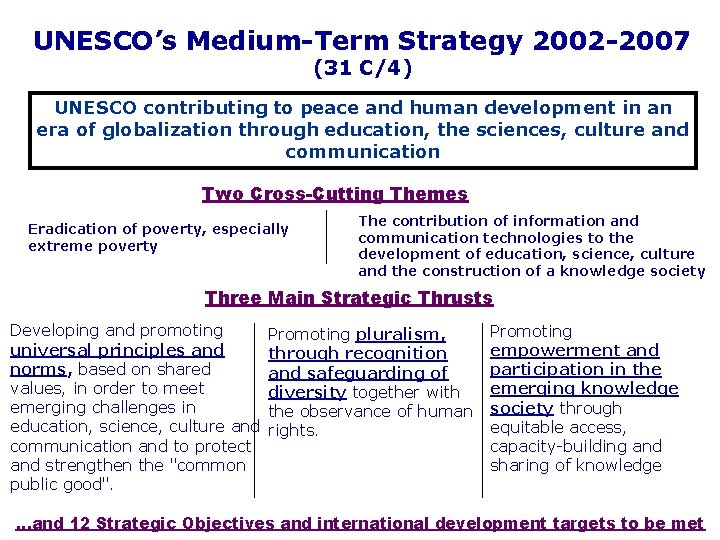 UNESCO's Medium-Term Strategy 2002-2007
(31 C/4)

UNESCO contributing to peace and human development in an era of globalization through education, the sciences, culture and communication

Two Cross-Cutting Themes

Eradication of poverty, especially extreme poverty

The contribution of information and communication technologies to the development of education, science, culture and the construction of a knowledge society

Three Main Strategic Thrusts

Developing and promoting universal principles and norms, based on shared values, in order to meet emerging challenges in education, science, culture and communication and to protect and strengthen the "common public good".

Promoting pluralism, through recognition and safeguarding of diversity together with the observance of human rights.

Promoting empowerment and participation in the emerging knowledge society through equitable access, capacity-building and sharing of knowledge

...and 12 Strategic Objectives and international development targets to be met